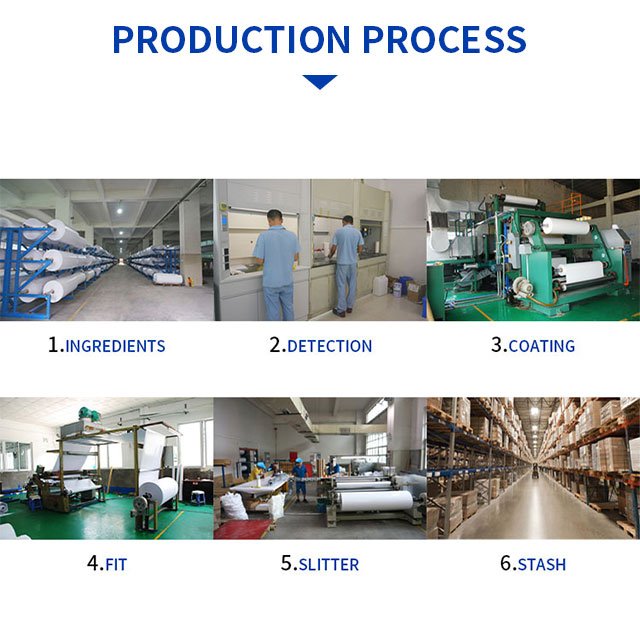 PRODUCTION PROCESS

1.INGREDIENTS

2.DETECTION

3.COATING

4.FIT

5.SLITTER

6.STASH